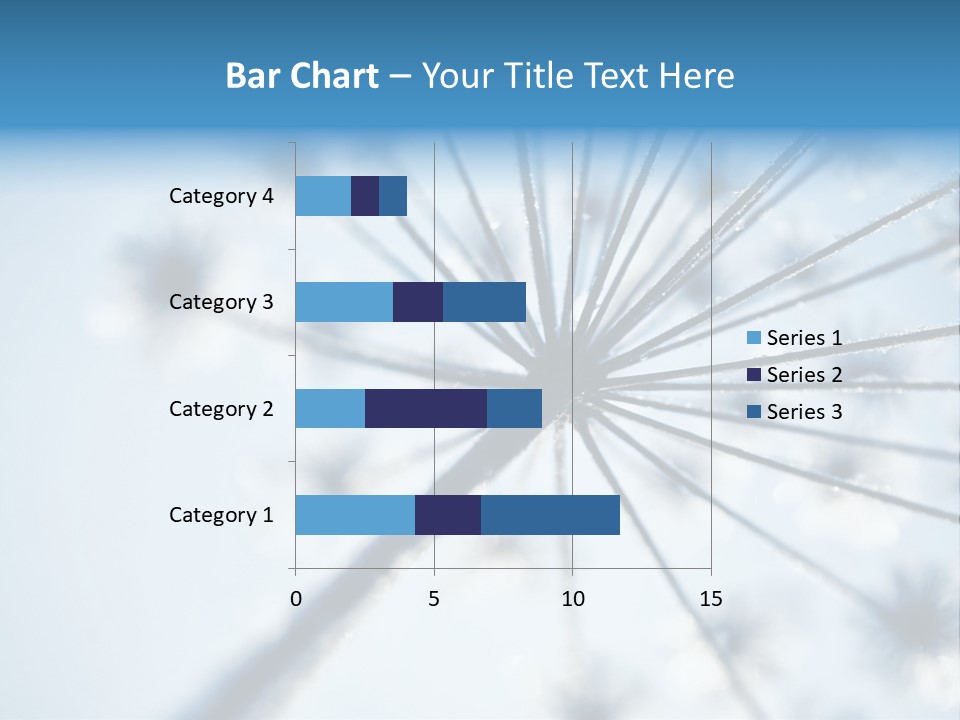 Bar Chart – Your Title Text Here

Category 4
Category 3
Category 2
Category 1

0
5
10
15

Series 1
Series 2
Series 3